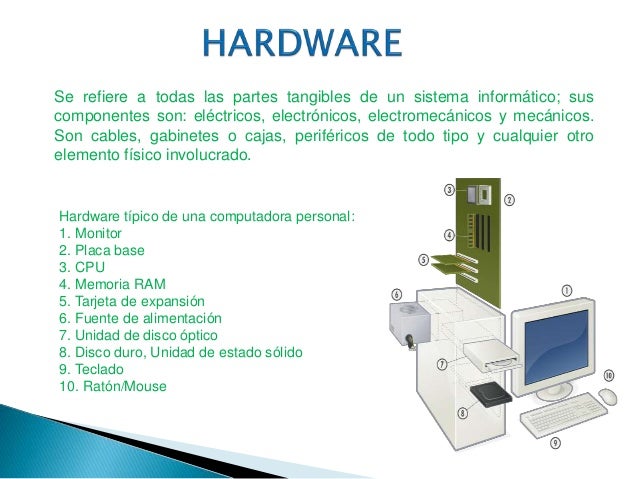 HARDWARE

Se refiere a todas las partes tangibles de un sistema informático; sus componentes son: eléctricos, electrónicos, electromecánicos y mecánicos. Son cables, gabinetes o cajas, periféricos de todo tipo y cualquier otro elemento físico involucrado.

Hardware típico de una computadora personal:
1. Monitor
2. Placa base
3. CPU
4. Memoria RAM
5. Tarjeta de expansión
6. Fuente de alimentación
7. Unidad de disco óptico
8. Disco duro, Unidad de estado sólido
9. Teclado
10. Ratón/Mouse

3
2
4
5
6
1
7
10
8
9